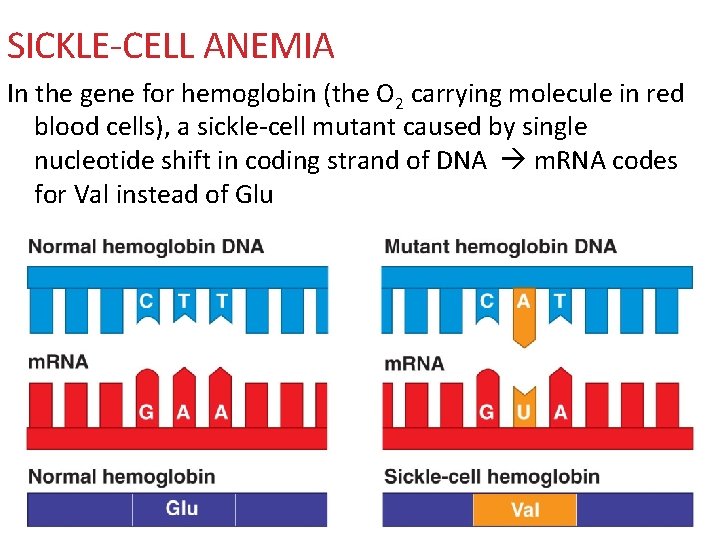 SICKLE-CELL ANEMIA

In the gene for hemoglobin (the $O_2$ carrying molecule in red blood cells), a sickle-cell mutant caused by single nucleotide shift in coding strand of DNA → mRNA codes for Val instead of Glu

Normal hemoglobin DNA

C T T

mRNA

G A A

Normal hemoglobin

Glu

Mutant hemoglobin DNA

C A T

mRNA

G U A

Sickle-cell hemoglobin

Val